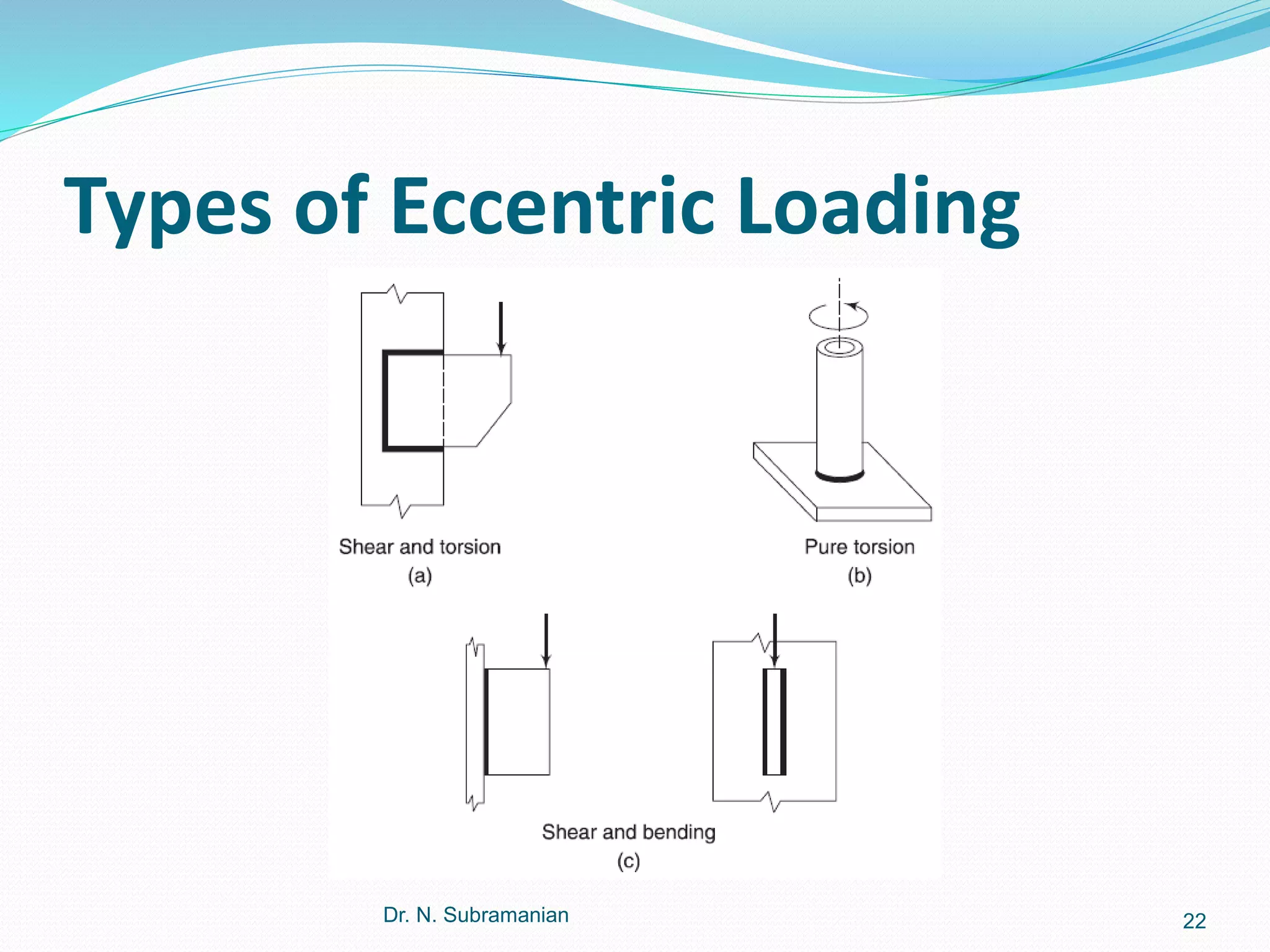 Types of Eccentric Loading

Shear and torsion
(a)

Pure torsion
(b)

Shear and bending
(c)

Dr. N. Subramanian

22